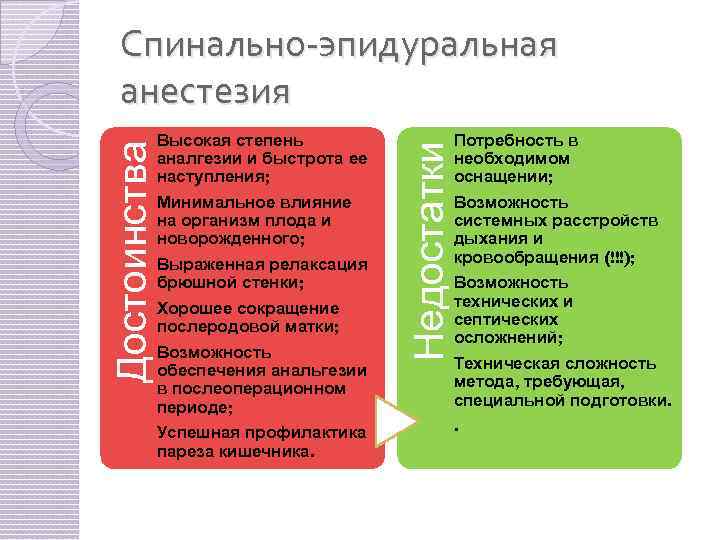 Спинально-эпидуральная анестезия

Достоинства

Высокая степень аналгезии и быстрота ее наступления;

Минимальное влияние на организм плода и новорожденного;

Выраженная релаксация брюшной стенки;

Хорошее сокращение послеродовой матки;

Возможность обеспечения анальгезии в послеоперационном периоде;

Успешная профилактика пареза кишечника.

Недостатки

Потребность в необходимом оснащении;

Возможность системных расстройств дыхания и кровообращения (!!!);

Возможность технических и септических осложнений;

Техническая сложность метода, требующая, специальной подготовки.

.